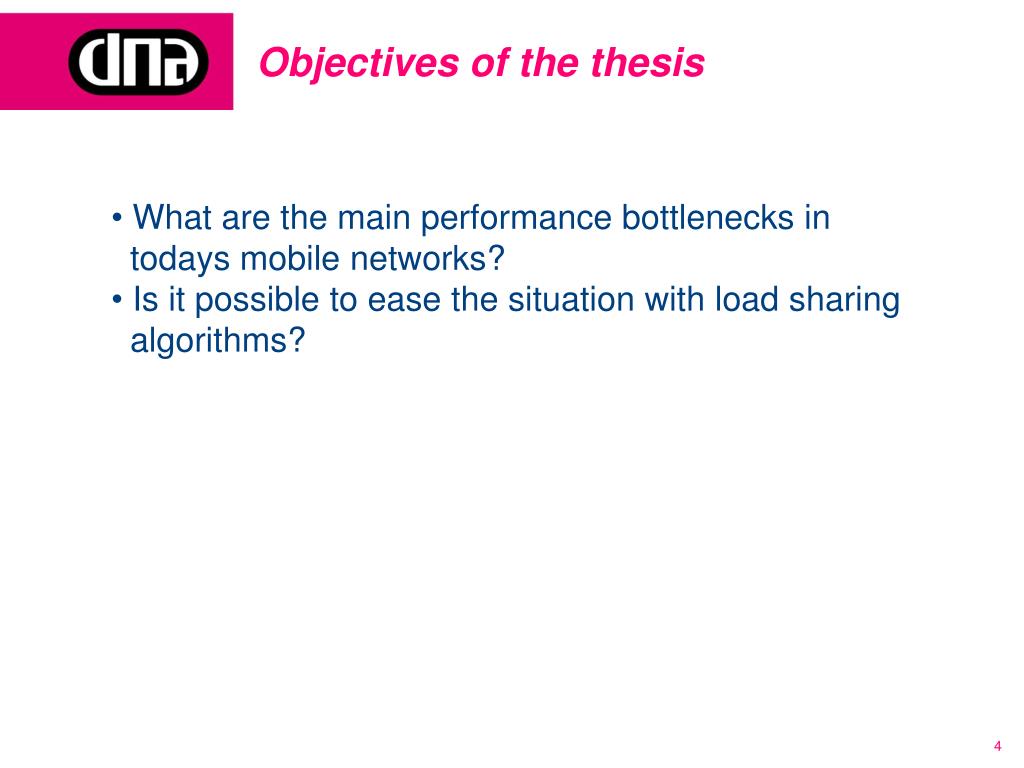 dna

Objectives of the thesis

• What are the main performance bottlenecks in todays mobile networks?
• Is it possible to ease the situation with load sharing algorithms?

4